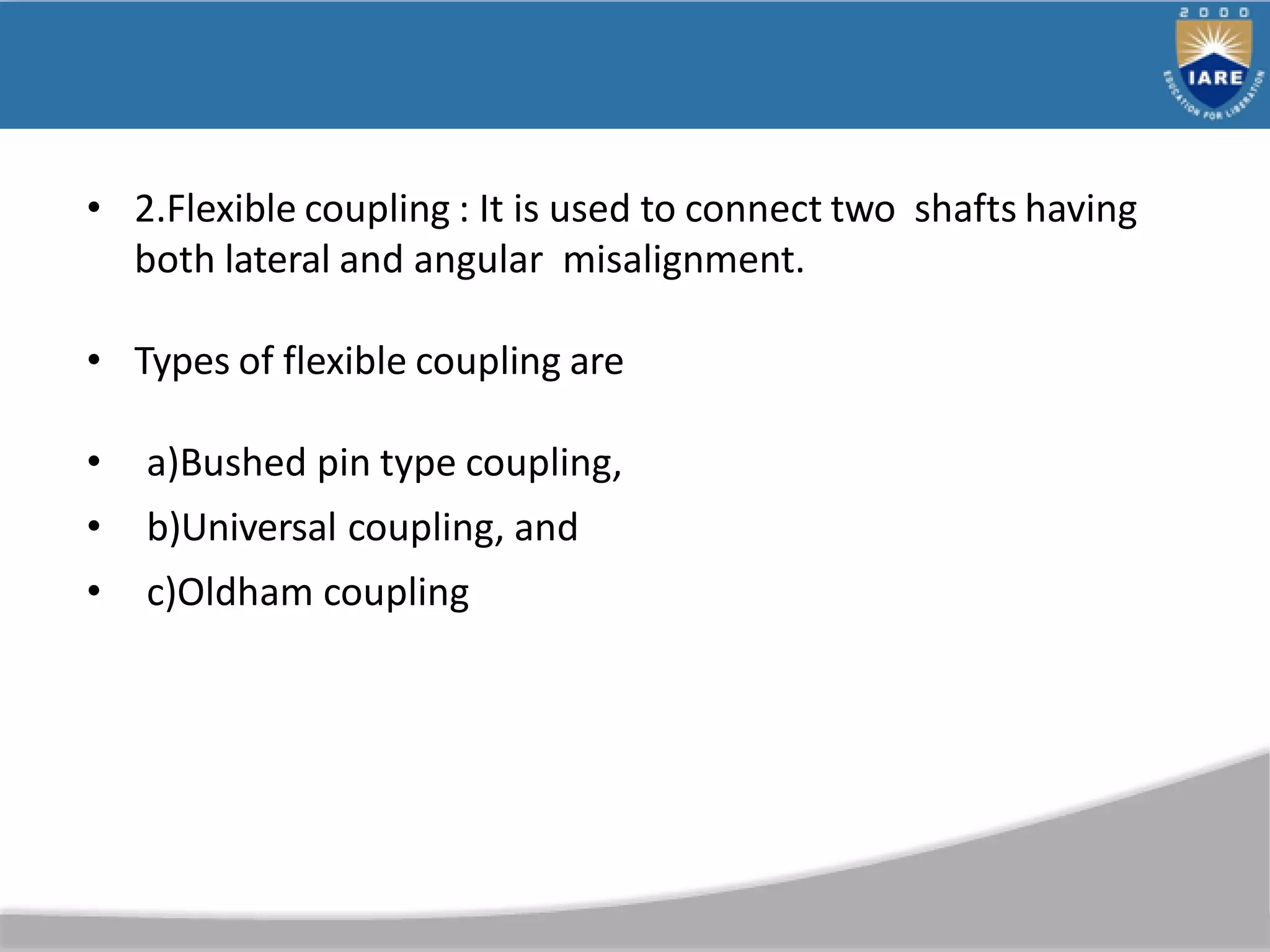 2000
IARE
EDUCATION FOR LIBERATION

• 2.Flexible coupling : It is used to connect two shafts having both lateral and angular misalignment.

• Types of flexible coupling are

• a)Bushed pin type coupling,
• b)Universal coupling, and
• c)Oldham coupling